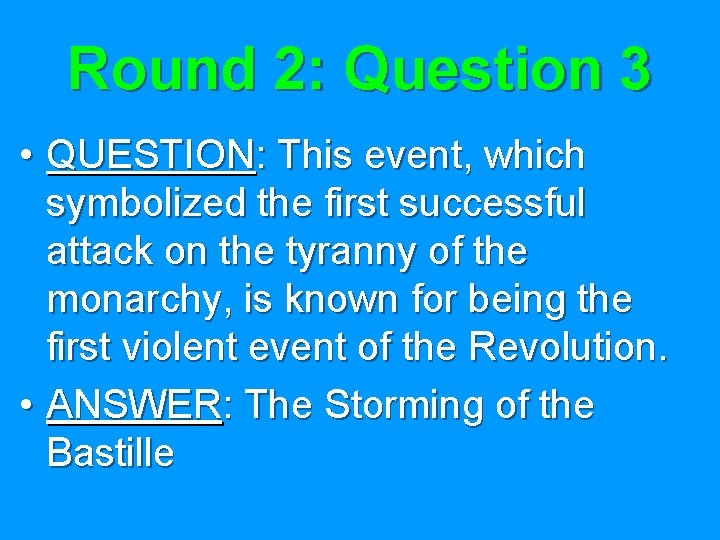 Round 2: Question 3

• QUESTION: This event, which symbolized the first successful attack on the tyranny of the monarchy, is known for being the first violent event of the Revolution.

• ANSWER: The Storming of the Bastille